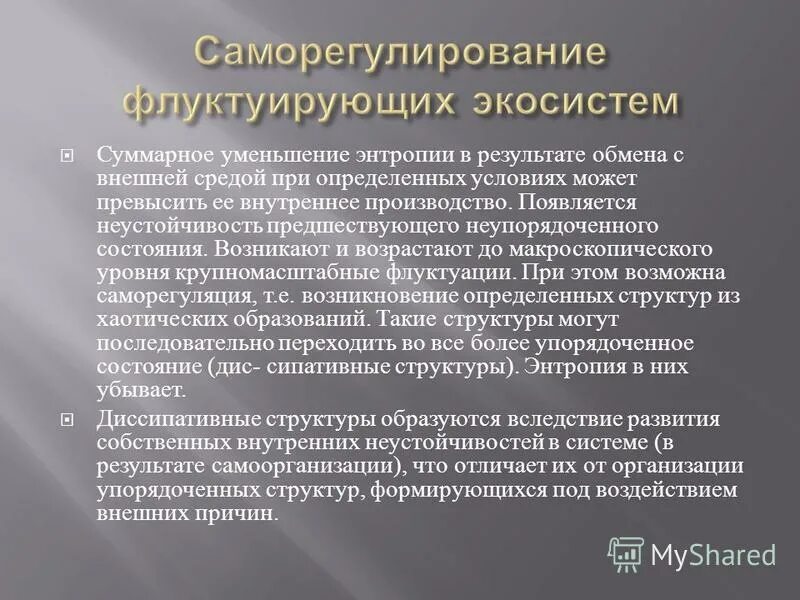 Саморегулирование флуктуирующих экосистем

Суммарное уменьшение энтропии в результате обмена с внешней средой при определенных условиях может превысить ее внутреннее производство. Появляется неустойчивость предшествующего неупорядоченного состояния. Возникают и возрастают до макроскопического уровня крупномасштабные флуктуации. При этом возможна саморегуляция, т.е. возникновение определенных структур из хаотических образований. Такие структуры могут последовательно переходить во все более упорядоченное состояние (дис- сипативные структуры). Энтропия в них убывает.

Диссипативные структуры образуются вследствие развития собственных внутренних неустойчивостей в системе (в результате самоорганизации), что отличает их от организации упорядоченных структур, формирующихся под воздействием внешних причин.

MyShared